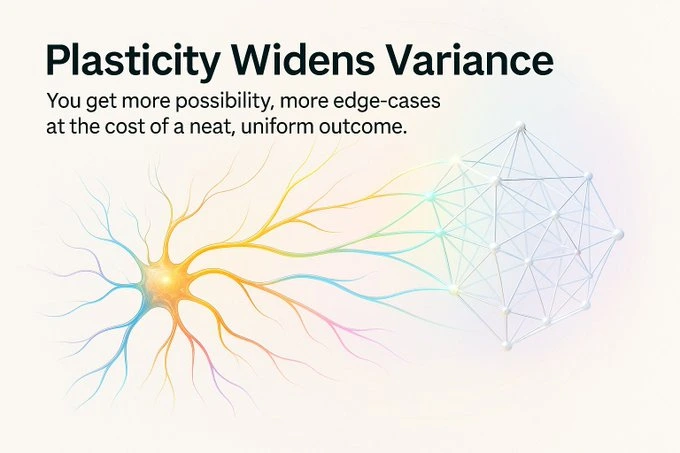 Plasticity Widens Variance

You get more possibility, more edge-cases at the cost of a neat, uniform outcome.